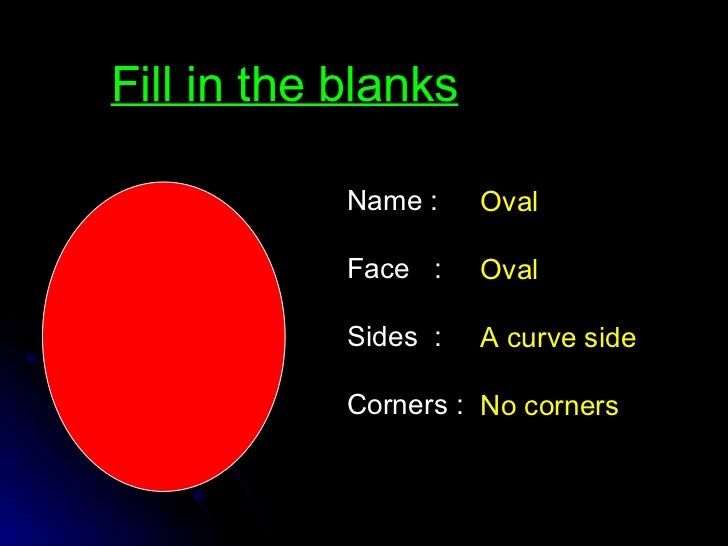 Fill in the blanks

Name : Oval

Face : Oval

Sides : A curve side

Corners : No corners